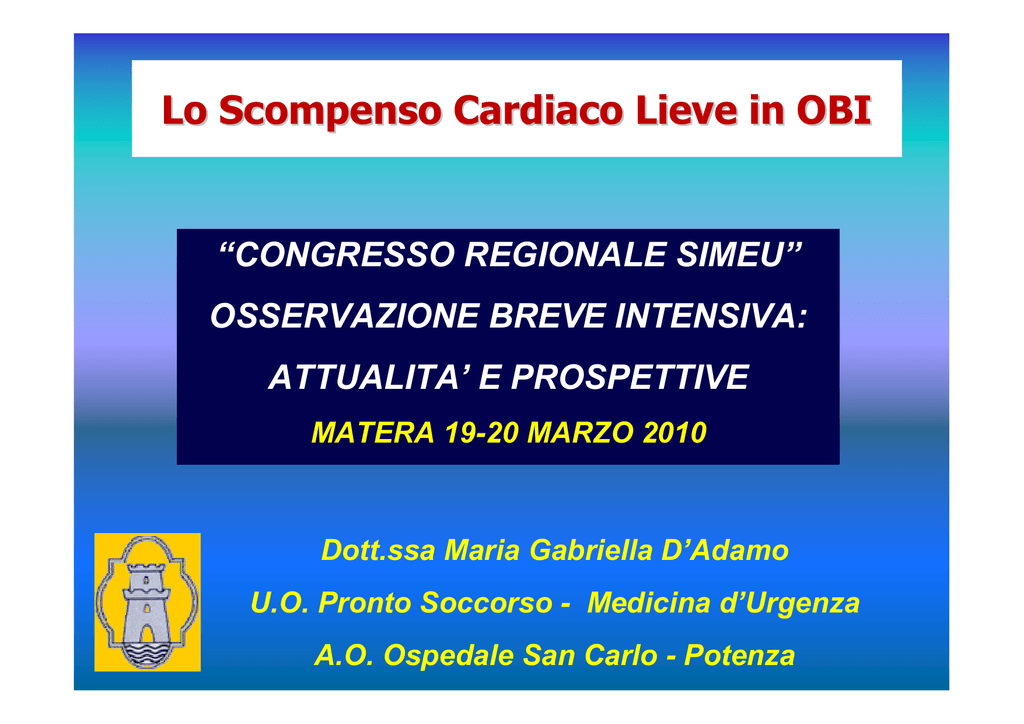 Lo Scompenso Cardiaco Lieve in OBI

“CONGRESSO REGIONALE SIMEU”

OSSERVAZIONE BREVE INTENSIVA:

ATTUALITA’ E PROSPETTIVE

MATERA 19-20 MARZO 2010

Dott.ssa Maria Gabriella D’Adamo

U.O. Pronto Soccorso - Medicina d’Urgenza

A.O. Ospedale San Carlo - Potenza